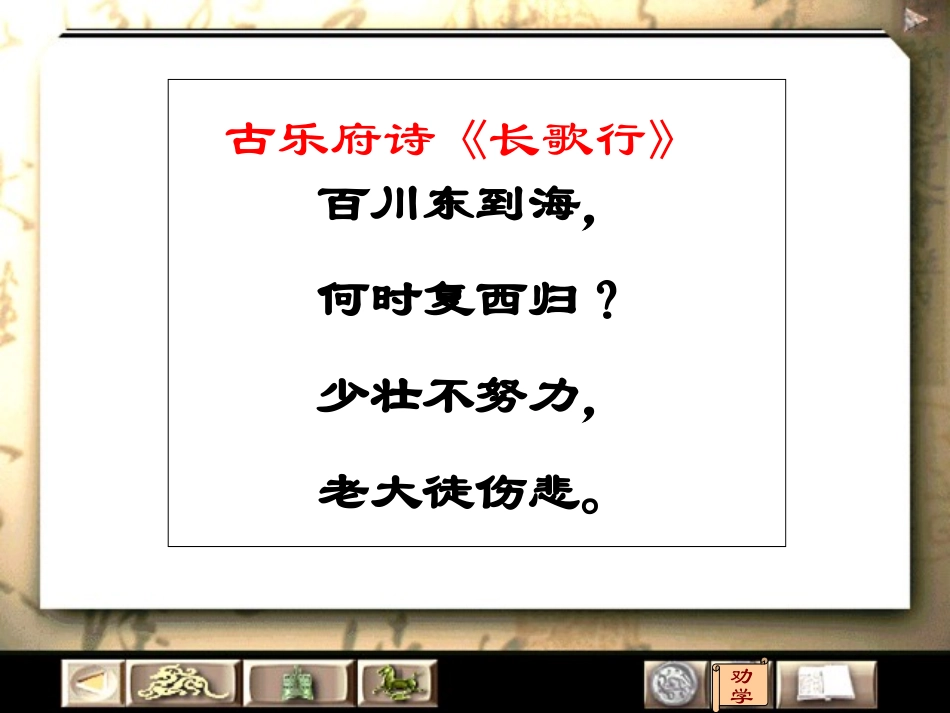 古乐府诗《长歌行》

百川东到海，

何时复西归？

少壮不努力，

老大徒伤悲。

劝学